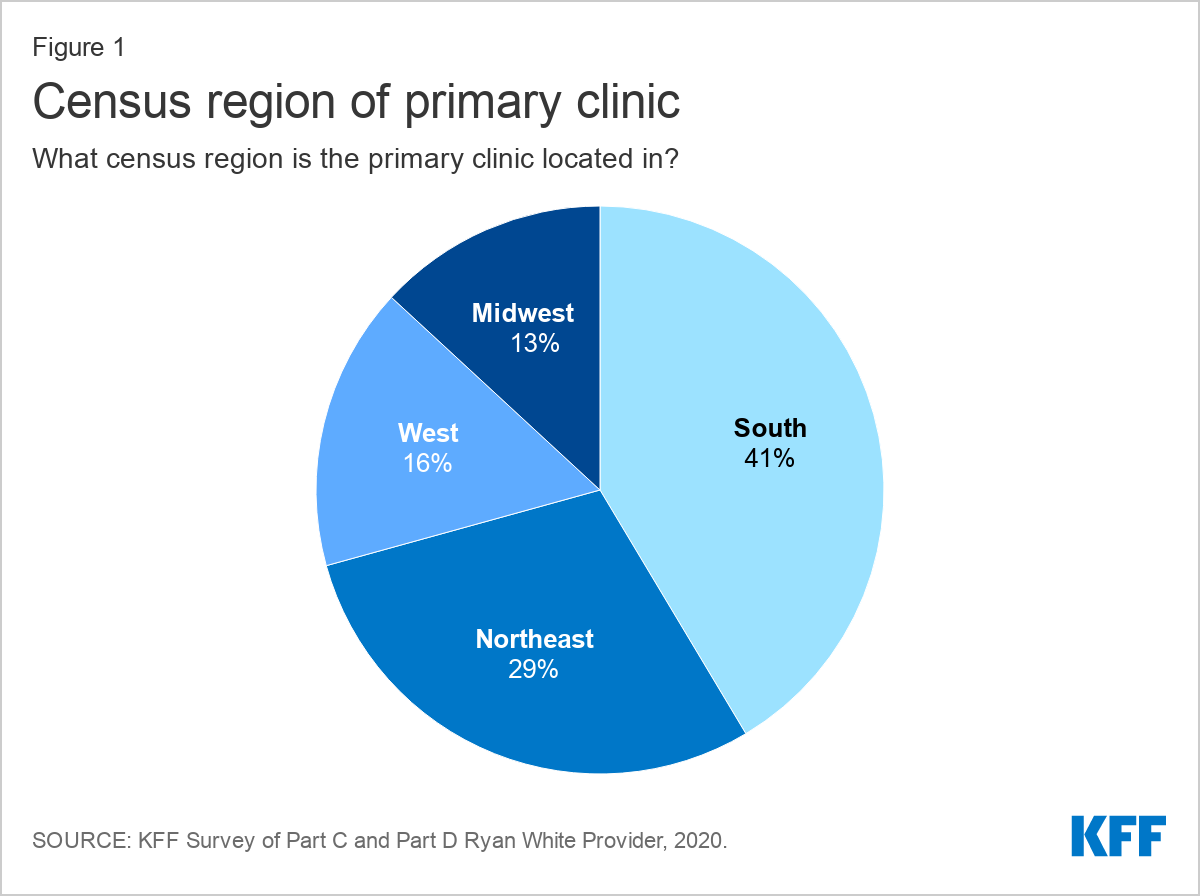 Figure 1

Census region of primary clinic

What census region is the primary clinic located in?

Midwest
13%

West
16%

South
41%

Northeast
29%

SOURCE: KFF Survey of Part C and Part D Ryan White Provider, 2020.

KFF